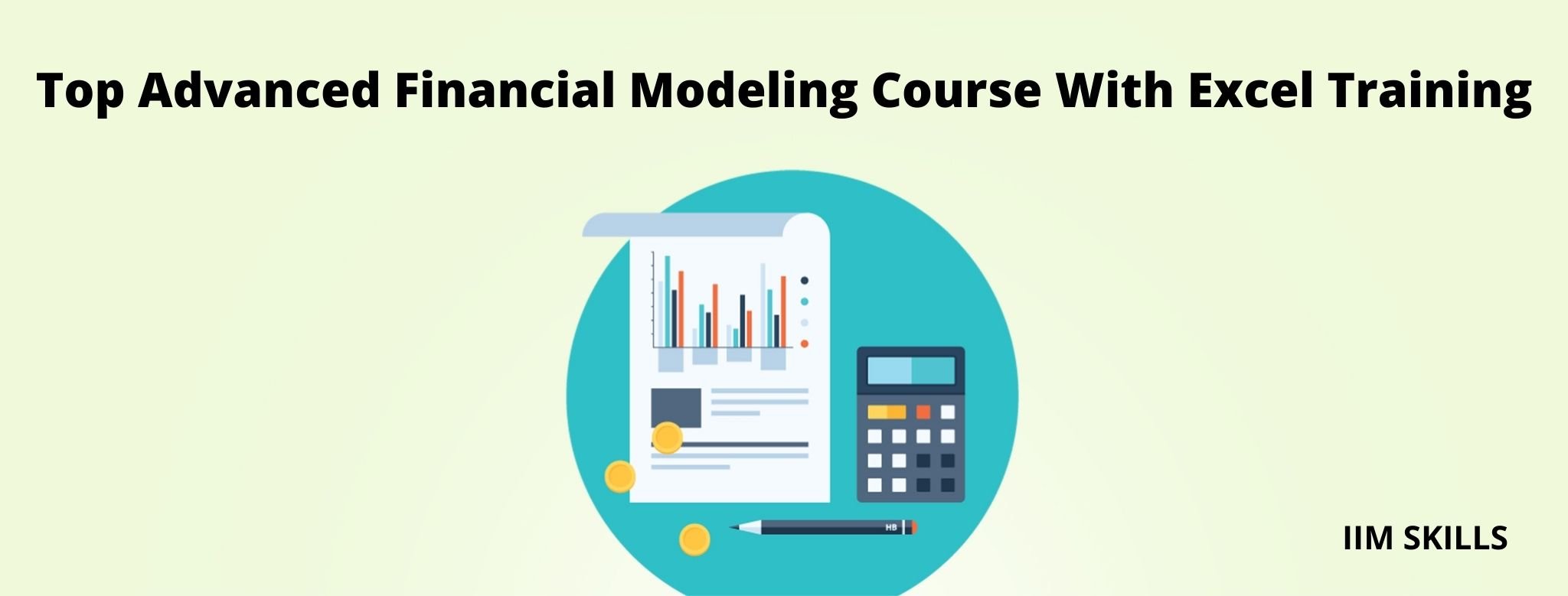 Top Advanced Financial Modeling Course With Excel Training

HB

IIM SKILLS